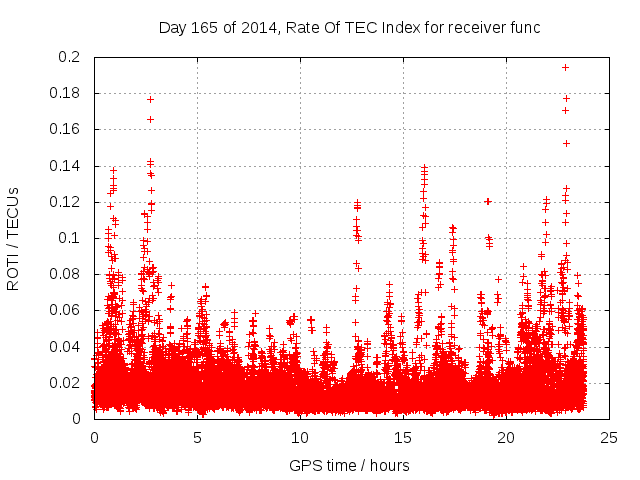 Day 165 of 2014, Rate Of TEC Index for receiver func

ROTI / TECUs

0.2
0.18
0.16
0.14
0.12
0.1
0.08
0.06
0.04
0.02
0

0
5
10
15
20
25

GPS time / hours